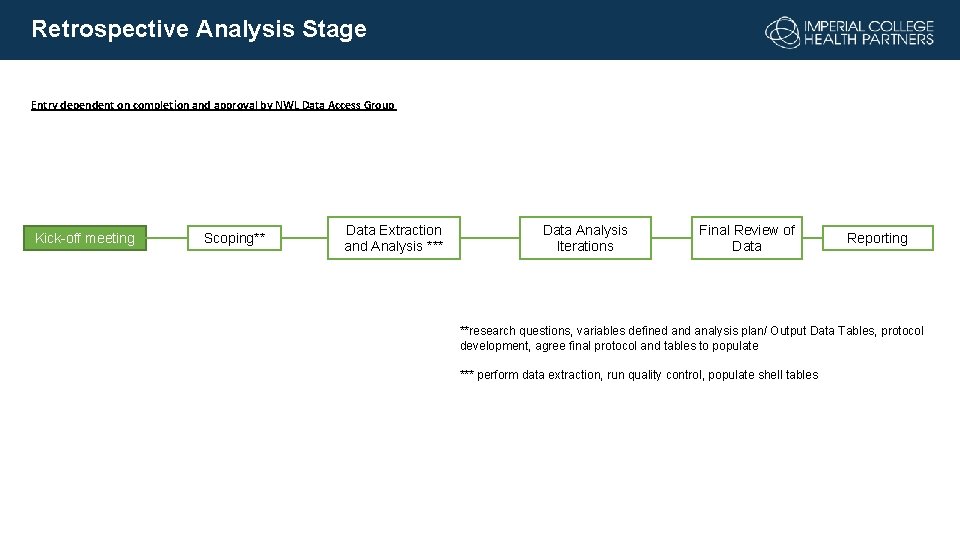 Retrospective Analysis Stage

IMPERIAL COLLEGE HEALTH PARTNERS

Entry dependent on completion and approval by NWL Data Access Group

Kick-off meeting

Scoping**

Data Extraction and Analysis ***

Data Analysis Iterations

Final Review of Data

Reporting

**research questions, variables defined and analysis plan/ Output Data Tables, protocol development, agree final protocol and tables to populate

*** perform data extraction, run quality control, populate shell tables